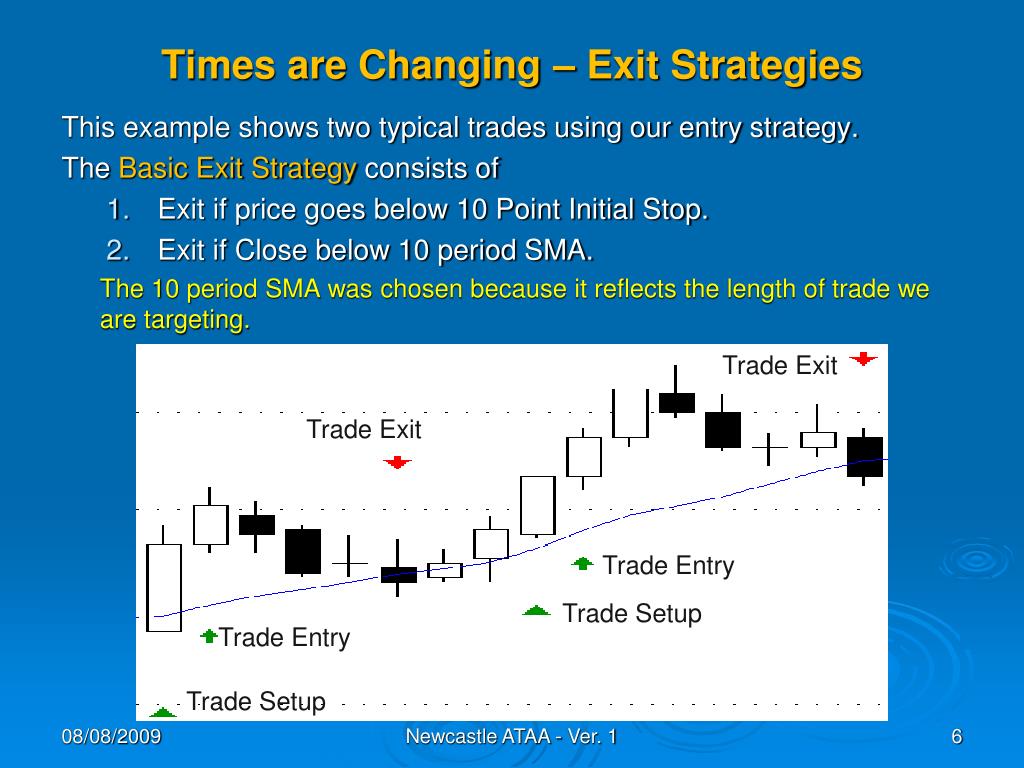 Times are Changing – Exit Strategies

This example shows two typical trades using our entry strategy.

The Basic Exit Strategy consists of

1. Exit if price goes below 10 Point Initial Stop.
2. Exit if Close below 10 period SMA.

The 10 period SMA was chosen because it reflects the length of trade we are targeting.

Trade Exit

Trade Exit

Trade Entry

Trade Setup

Trade Entry

Trade Setup

08/08/2009

Newcastle ATAA - Ver. 1

6